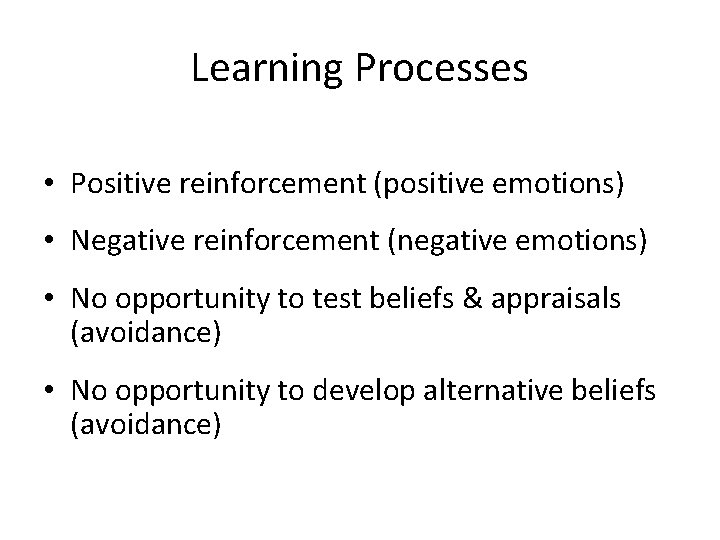 Learning Processes

• Positive reinforcement (positive emotions)
• Negative reinforcement (negative emotions)
• No opportunity to test beliefs & appraisals (avoidance)
• No opportunity to develop alternative beliefs (avoidance)